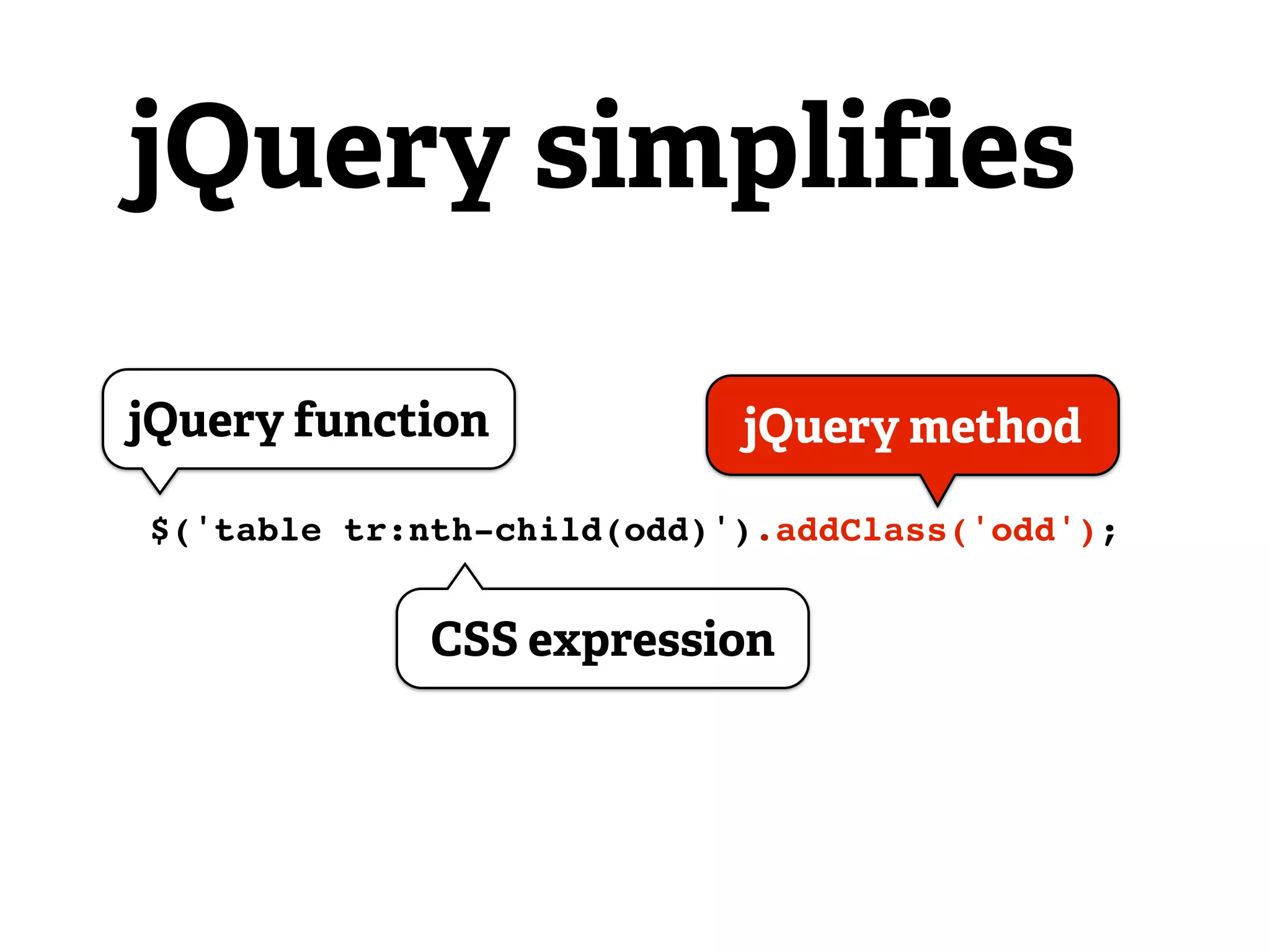 jQuery simplifies

jQuery function

jQuery method

$('table tr:nth-child(odd)').addClass('odd');

CSS expression